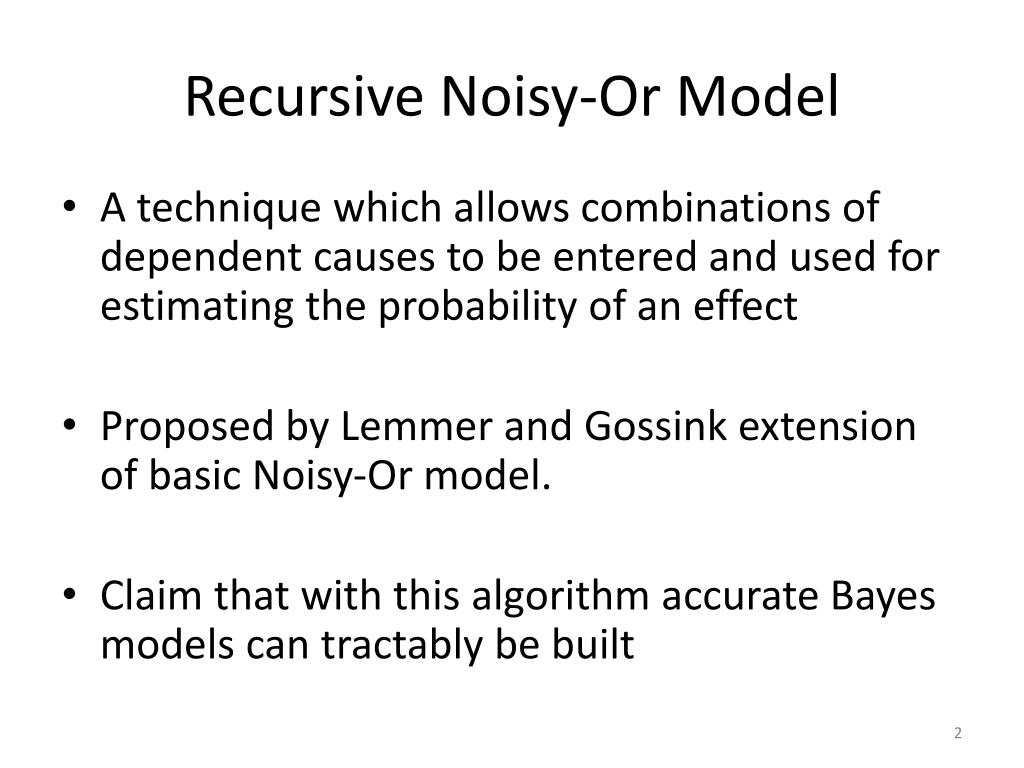 Recursive Noisy-Or Model

• A technique which allows combinations of dependent causes to be entered and used for estimating the probability of an effect

• Proposed by Lemmer and Gossink extension of basic Noisy-Or model.

• Claim that with this algorithm accurate Bayes models can tractably be built

2